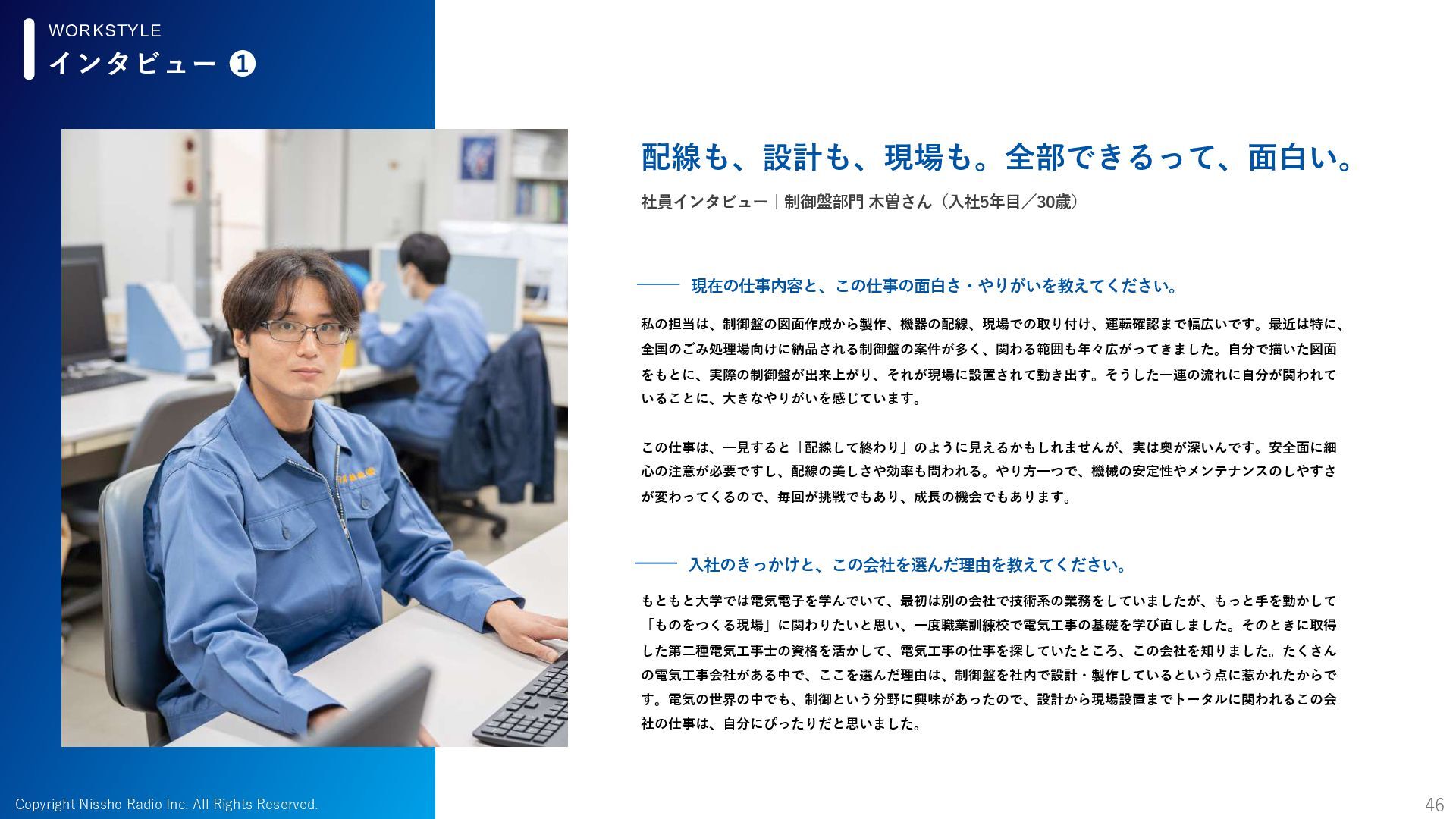 WORKSTYLE
インタビュー ❶

配線も、設計も、現場も。全部できるって、面白い。

社員インタビュー｜制御盤部門 木曽さん（入社5年目／30歳）

現在の仕事内容と、この仕事の面白さ・やりがいを教えてください。

私の担当は、制御盤の図面作成から製作、機器の配線、現場での取り付け、運転確認まで幅広いです。最近は特に、全国のごみ処理場向けに納品される制御盤の案件が多く、関わる範囲も年々広がってきました。自分で描いた図面をもとに、実際の制御盤が出来上がり、それが現場に設置されて動き出す。そうした一連の流れに自分が関われていることに、大きなやりがいを感じています。

この仕事は、一見すると「配線して終わり」のように見えるかもしれませんが、実は奥が深いんです。安全面に細心の注意が必要ですし、配線の美しさや効率も問われる。やり方一つで、機械の安定性やメンテナンスのしやすさが変わってくるので、毎回が挑戦でもあり、成長の機会でもあります。

入社のきっかけと、この会社を選んだ理由を教えてください。

もともと大学では電気電子を学んでいて、最初は別の会社で技術系の業務をしていましたが、もっと手を動かして「ものをつくる現場」に関わりたいと思い、一度職業訓練校で電気工事の基礎を学び直しました。そのときに取得した第二種電気工事士の資格を活かして、電気工事の仕事を探していたところ、この会社を知りました。たくさんの電気工事会社がある中で、ここを選んだ理由は、制御盤を社内で設計・製作しているという点に惹かれたからです。電気の世界の中でも、制御という分野に興味があったので、設計から現場設置までトータルに関われるこの会社の仕事は、自分にぴったりだと思いました。

Copyright Nissho Radio Inc. All Rights Reserved.

46